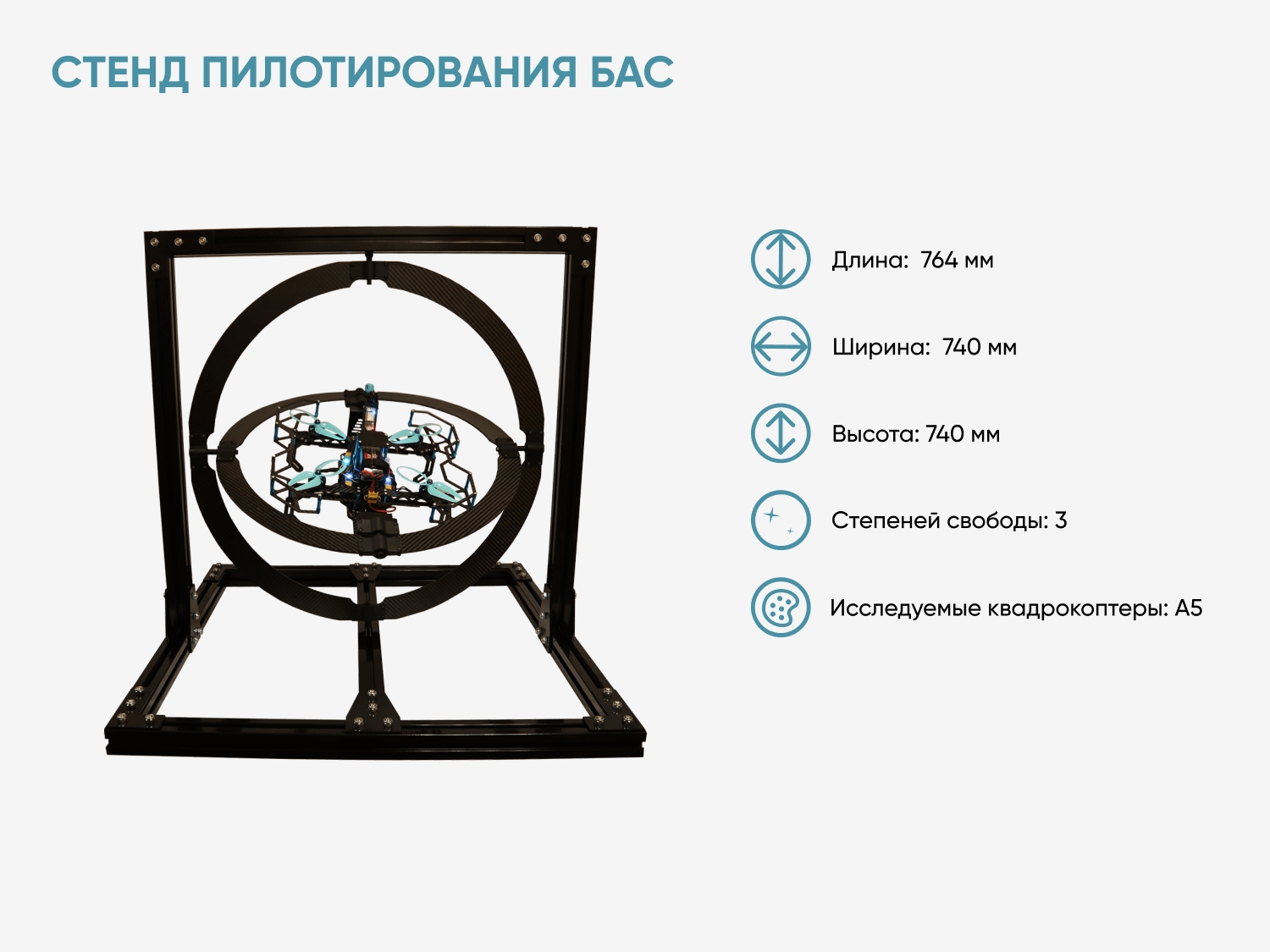 СТЕНД ПИЛОТИРОВАНИЯ БАС

Длина: 764 мм

Ширина: 740 мм

Высота: 740 мм

Степеней свободы: 3

Исследуемые квадрокоптеры: А5